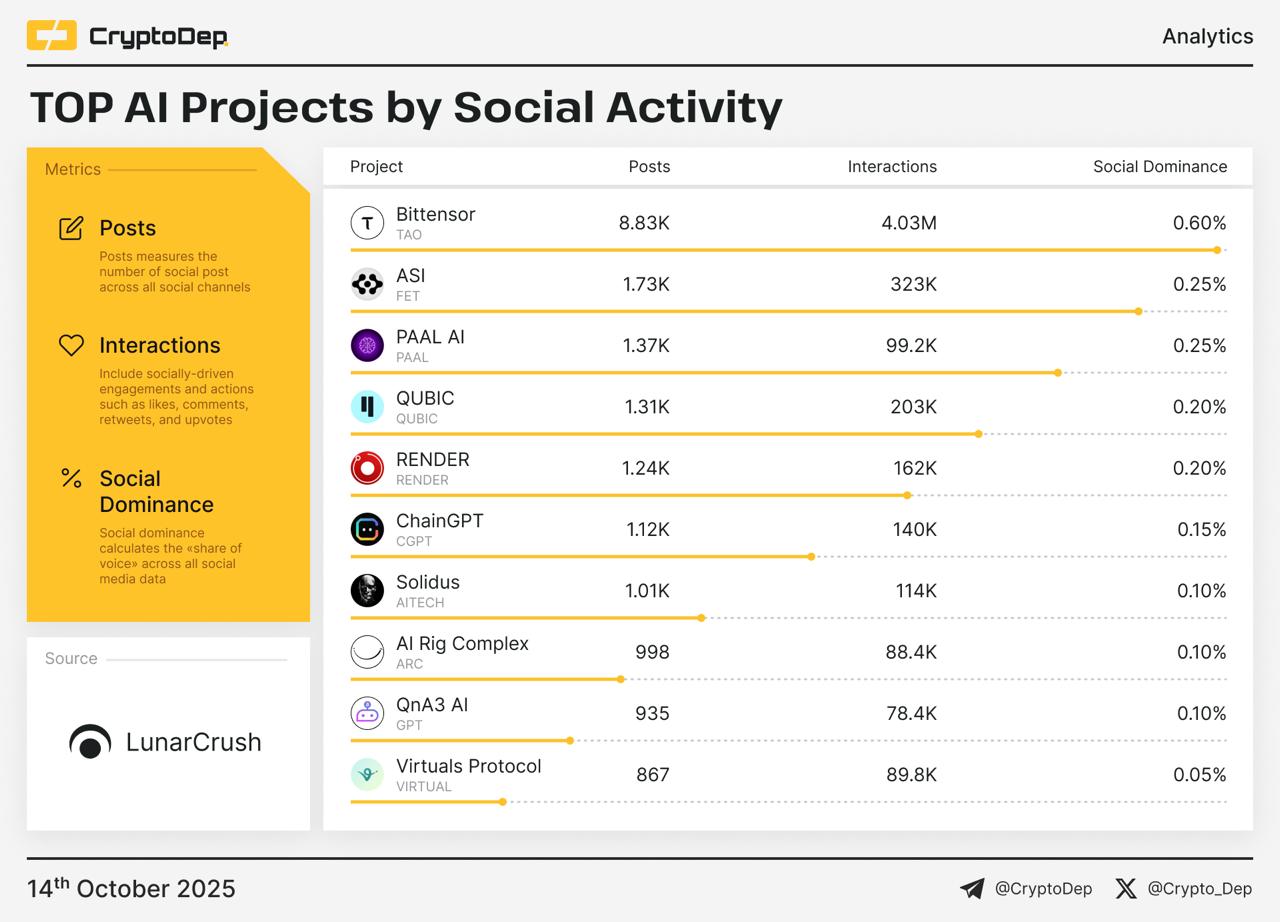 CryptoDep

Analytics

TOP AI Projects by Social Activity

Metrics

Posts
Posts measures the number of social post across all social channels

Interactions
Include socially-driven engagements and actions such as likes, comments, retweets, and upvotes

Social Dominance
Social dominance calculates the «share of voice» across all social media data

Source

LunarCrush

| Project | Posts | Interactions | Social Dominance |
|---|---|---|---|
| Bittensor TAO | 8.83K | 4.03M | 0.60% |
| ASI FET | 1.73K | 323K | 0.25% |
| PAAL AI PAAL | 1.37K | 99.2K | 0.25% |
| QUBIC QUBIC | 1.31K | 203K | 0.20% |
| RENDER RENDER | 1.24K | 162K | 0.20% |
| ChainGPT CGPT | 1.12K | 140K | 0.15% |
| Solidus AITECH | 1.01K | 114K | 0.10% |
| AI Rig Complex ARC | 998 | 88.4K | 0.10% |
| QnA3 AI GPT | 935 | 78.4K | 0.10% |
| Virtuals Protocol VIRTUAL | 867 | 89.8K | 0.05% |

14$^{th}$ October 2025

@CryptoDep @Crypto_Dep